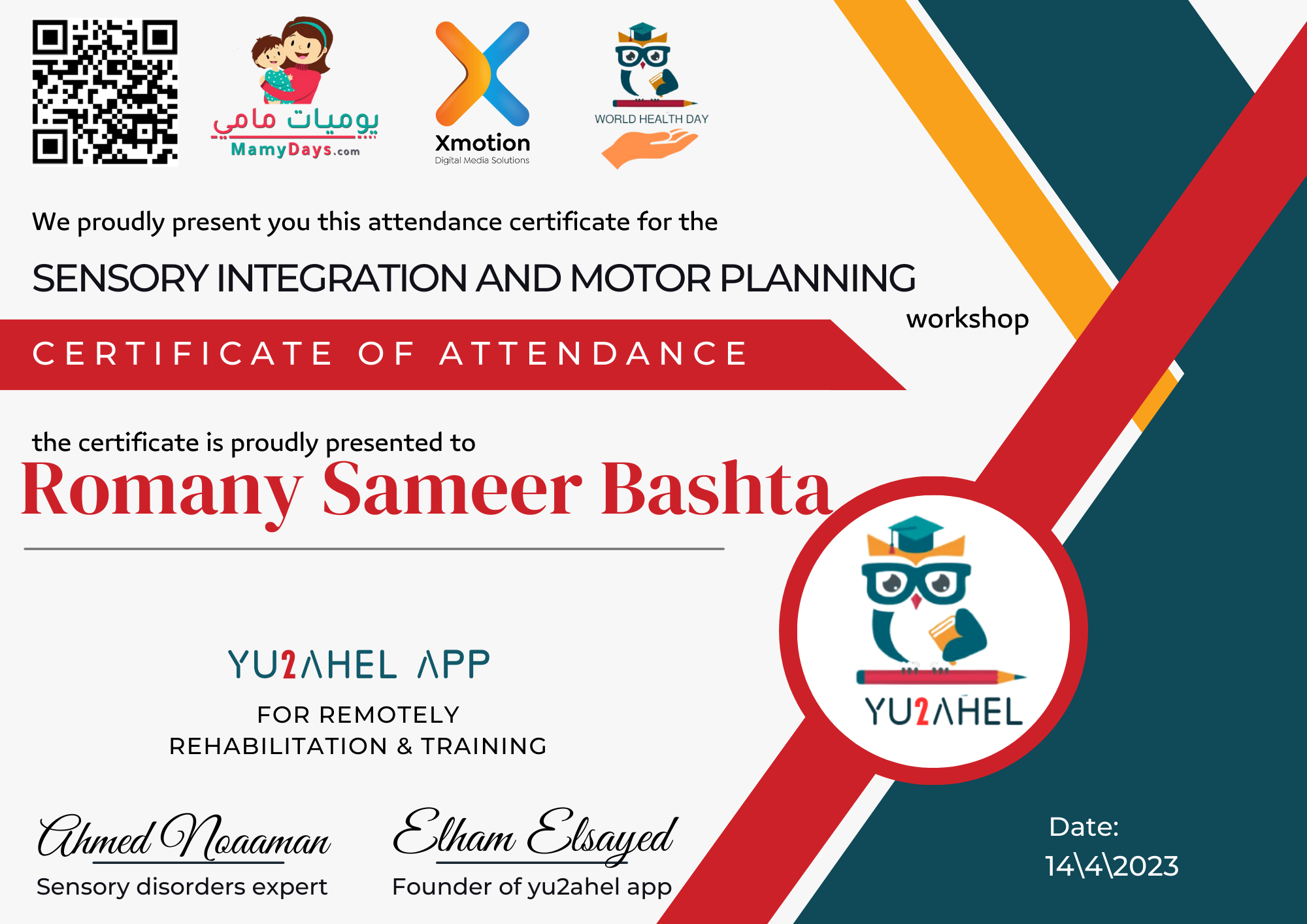 يوميات مامي
MamyDays.com

Xmotion
Digital Media Solutions

WORLD HEALTH DAY

We proudly present you this attendance certificate for the

SENSORY INTEGRATION AND MOTOR PLANNING

workshop

CERTIFICATE OF ATTENDANCE

the certificate is proudly presented to

Romany Sameer Bashta

YU2AHEL APP

FOR REMOTELY
REHABILITATION & TRAINING

YU2AHEL

Ahmed Noaaman
Sensory disorders expert

Elham Elsayed
Founder of yu2ahel app

Date:
14\4\2023